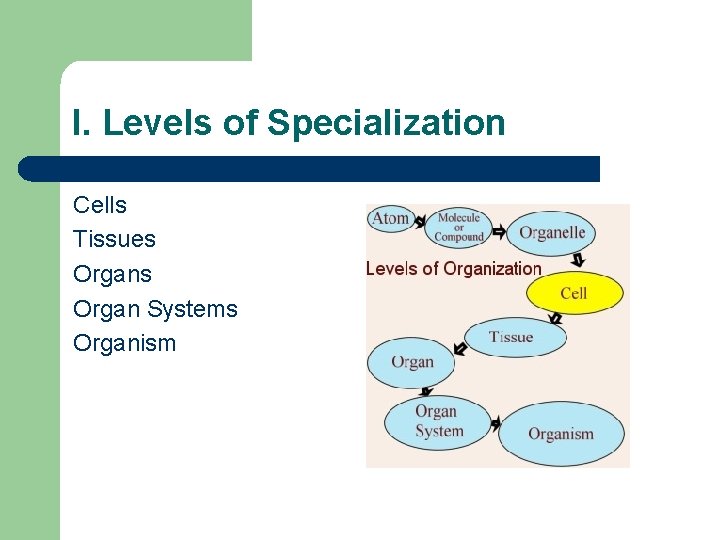 I. Levels of Specialization

Cells
Tissues
Organs
Organ Systems
Organism

Atom
Molecule or Compound
Organelle
Levels of Organization
Cell
Tissue
Organ
Organ System
Organism